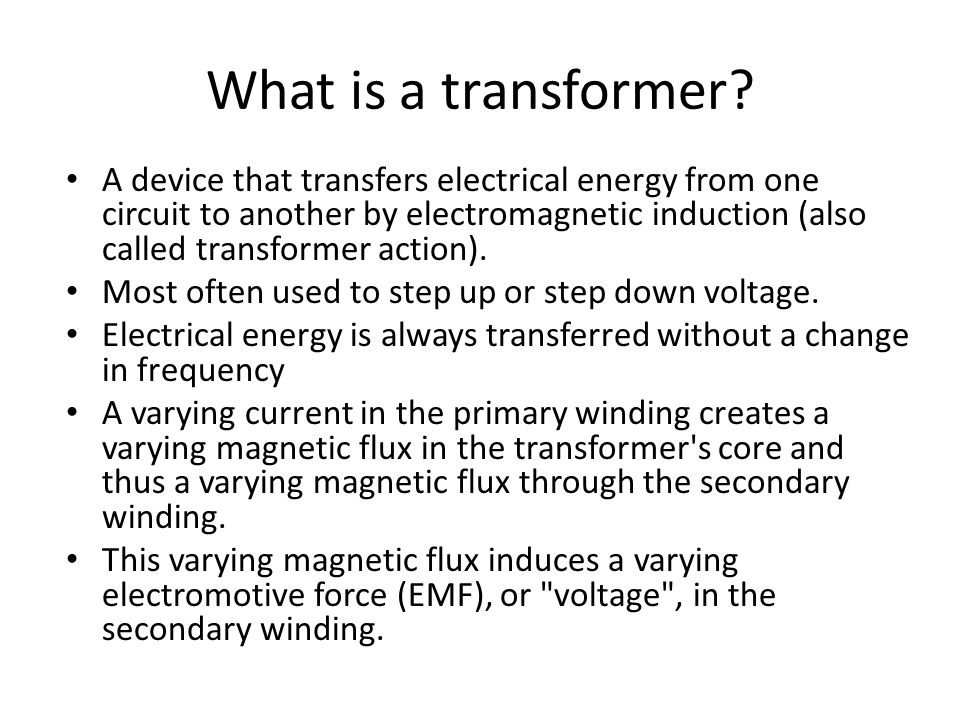 What is a transformer?

• A device that transfers electrical energy from one circuit to another by electromagnetic induction (also called transformer action).
• Most often used to step up or step down voltage.
• Electrical energy is always transferred without a change in frequency
• A varying current in the primary winding creates a varying magnetic flux in the transformer's core and thus a varying magnetic flux through the secondary winding.
• This varying magnetic flux induces a varying electromotive force (EMF), or "voltage", in the secondary winding.